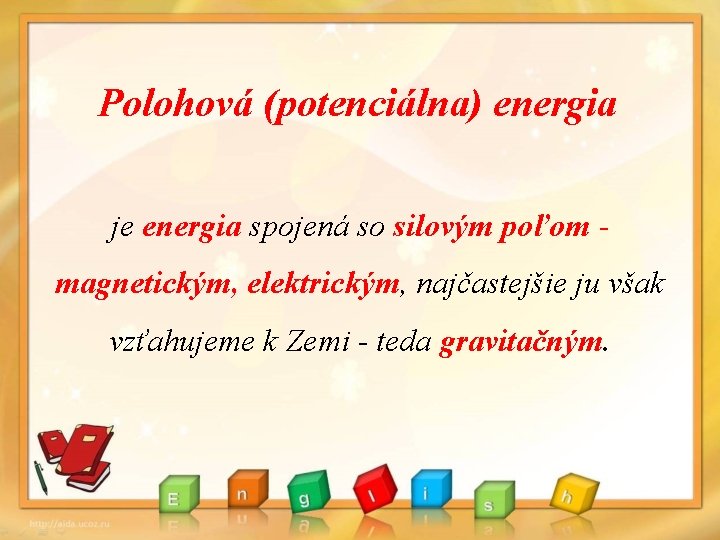 Polohová (potenciálna) energia

je energia spojená so silovým poľom - magnetickým, elektrickým, najčastejšie ju však vzťahujeme k Zemi - teda gravitačným.

E n g l i s h

http://aida.ucoz.ru